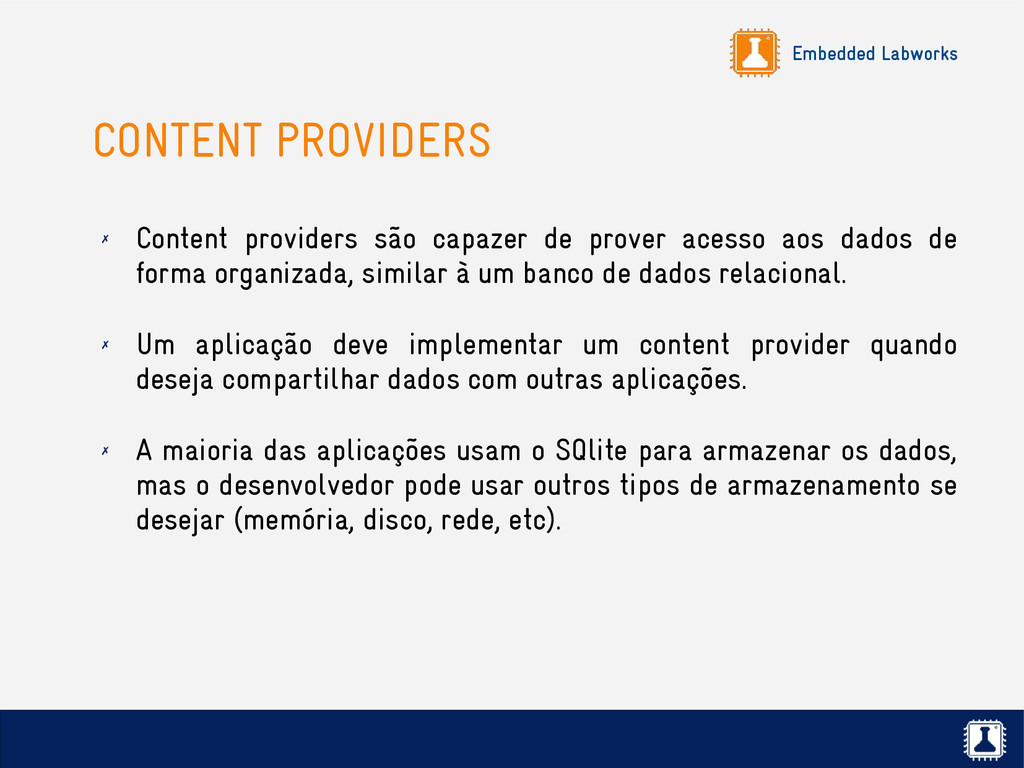 Embedded Labworks

CONTENT PROVIDERS

✗ Content providers são capazer de prover acesso aos dados de forma organizada, similar à um banco de dados relacional.

✗ Um aplicação deve implementar um content provider quando deseja compartilhar dados com outras aplicações.

✗ A maioria das aplicações usam o SQlite para armazenar os dados, mas o desenvolvedor pode usar outros tipos de armazenamento se desejar (memória, disco, rede, etc).